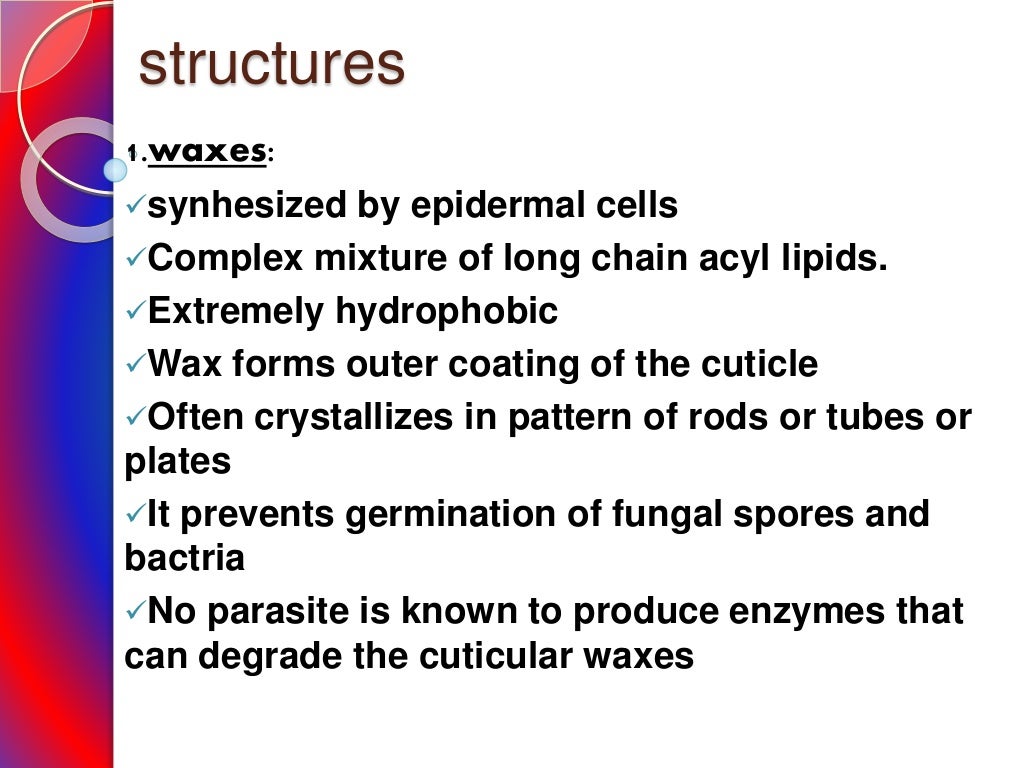 structures

1.waxes:

✓synhesized by epidermal cells
✓Complex mixture of long chain acyl lipids.
✓Extremely hydrophobic
✓Wax forms outer coating of the cuticle
✓Often crystallizes in pattern of rods or tubes or plates
✓It prevents germination of fungal spores and bactria
✓No parasite is known to produce enzymes that can degrade the cuticular waxes